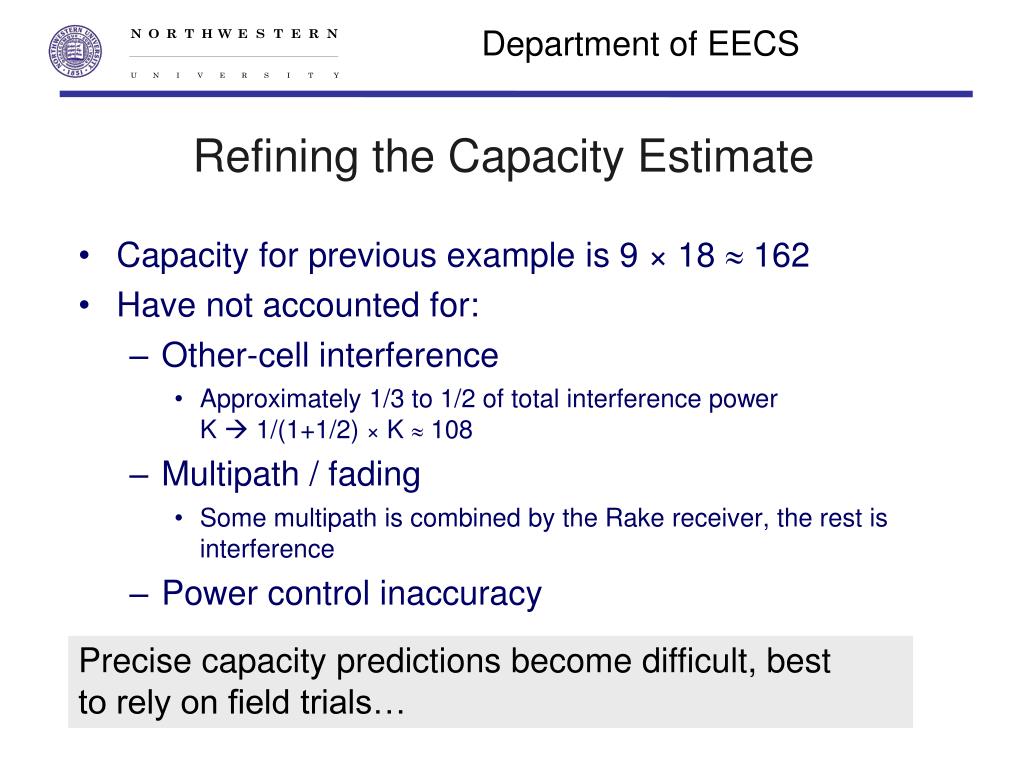 NORTHWESTERN UNIVERSITY

Department of EECS

Refining the Capacity Estimate

• Capacity for previous example is $9 \times 18 \approx 162$
• Have not accounted for:
– Other-cell interference
• Approximately 1/3 to 1/2 of total interference power
$K \rightarrow 1/(1+1/2) \times K \approx 108$
– Multipath / fading
• Some multipath is combined by the Rake receiver, the rest is interference
– Power control inaccuracy

Precise capacity predictions become difficult, best to rely on field trials…